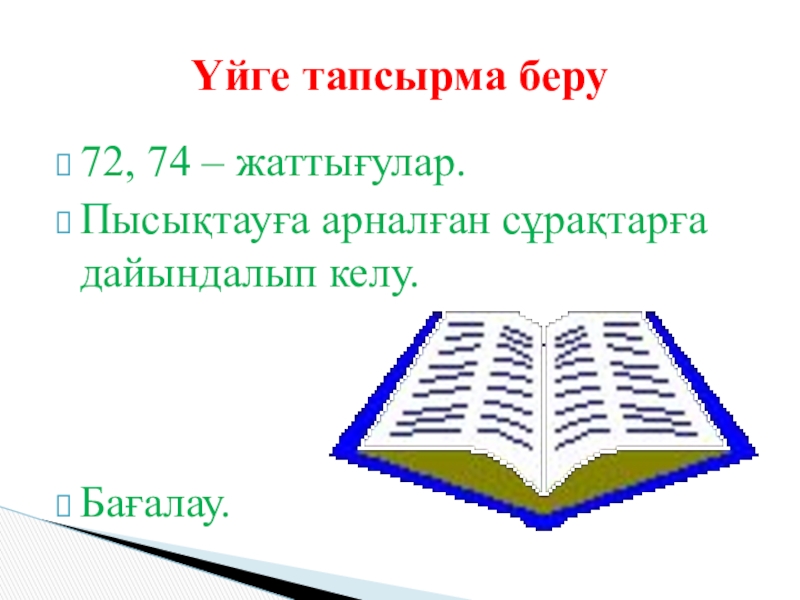 Үйге тапсырма беру

72, 74 – жаттығулар.

Пысықтауға арналған сұрақтарға дайындалып келу.

Бағалау.